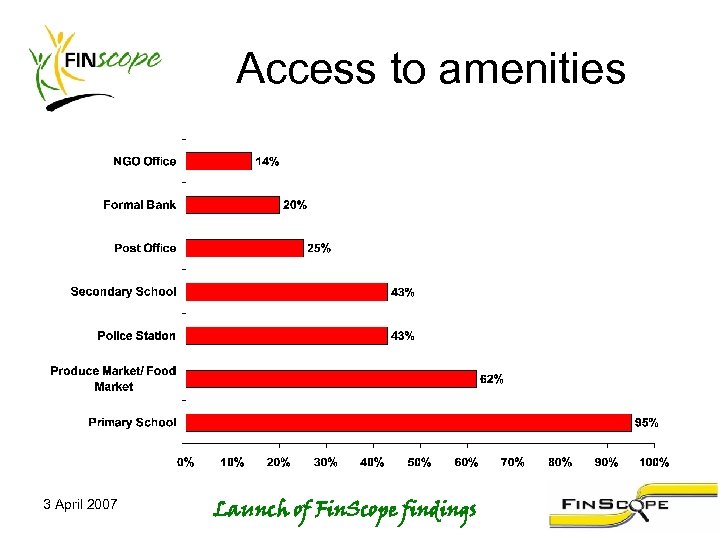 FINscope

Access to amenities

NGO Office 14%
Formal Bank 20%
Post Office 25%
Secondary School 43%
Police Station 43%
Produce Market/ Food Market 62%
Primary School 95%

0% 10% 20% 30% 40% 50% 60% 70% 80% 90% 100%

3 April 2007

Launch of FinScope findings

FINSCOPE